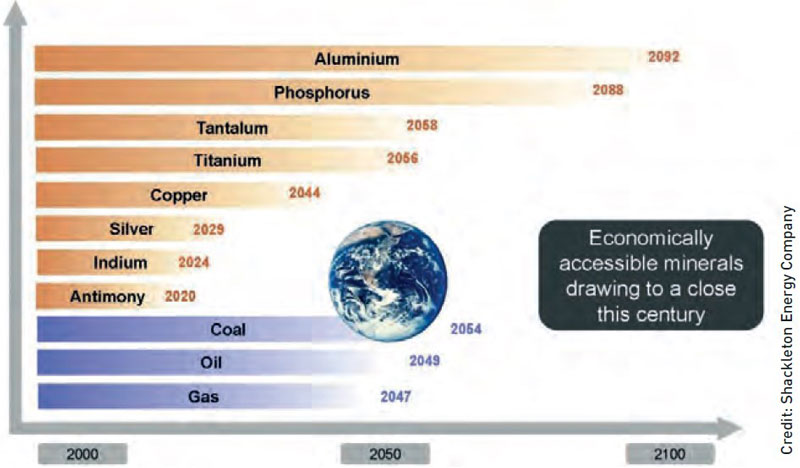 Aluminium 2092
Phosphorus 2088
Tantalum 2058
Titanium 2056
Copper 2044
Silver 2029
Indium 2024
Antimony 2020
Coal 2054
Oil 2049
Gas 2047

Economically accessible minerals drawing to a close this century

2000
2050
2100

Credit: Shackleton Energy Company